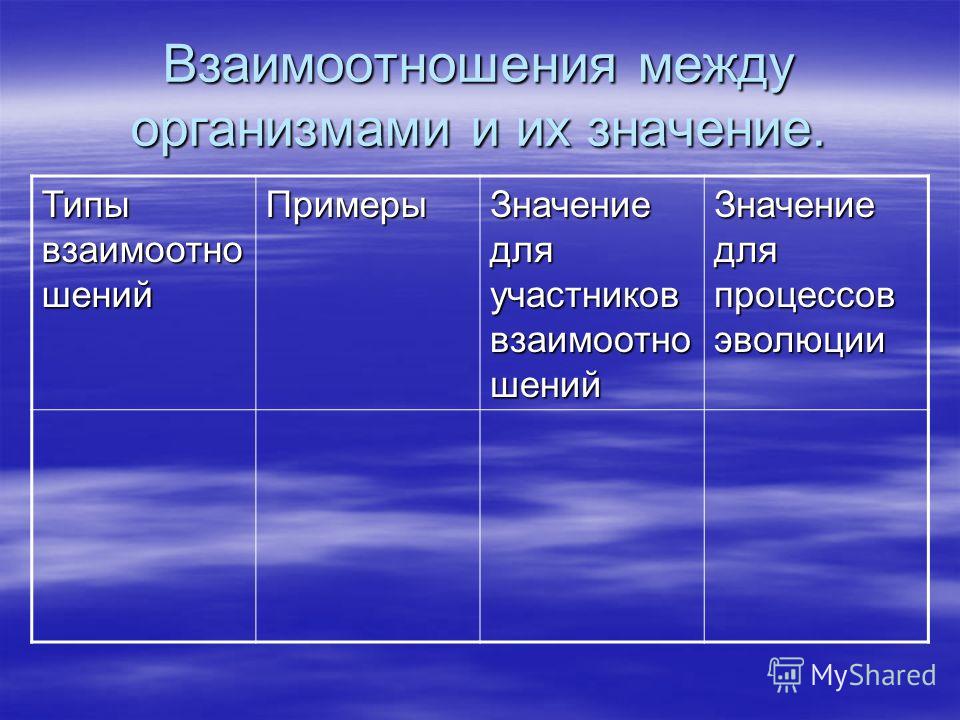 Взаимоотношения между организмами и их значение.

| Типы взаимоотношений | Примеры | Значение для участников взаимоотношений | Значение для процессов эволюции |
|---|---|---|---|
| | | | |

MyShared